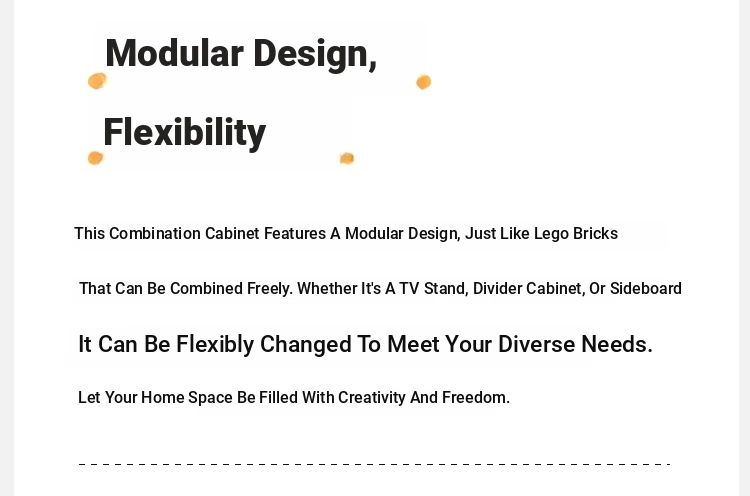 Modular Design,

Flexibility

This Combination Cabinet Features A Modular Design, Just Like Lego Bricks

That Can Be Combined Freely. Whether It's A TV Stand, Divider Cabinet, Or Sideboard

It Can Be Flexibly Changed To Meet Your Diverse Needs.

Let Your Home Space Be Filled With Creativity And Freedom.